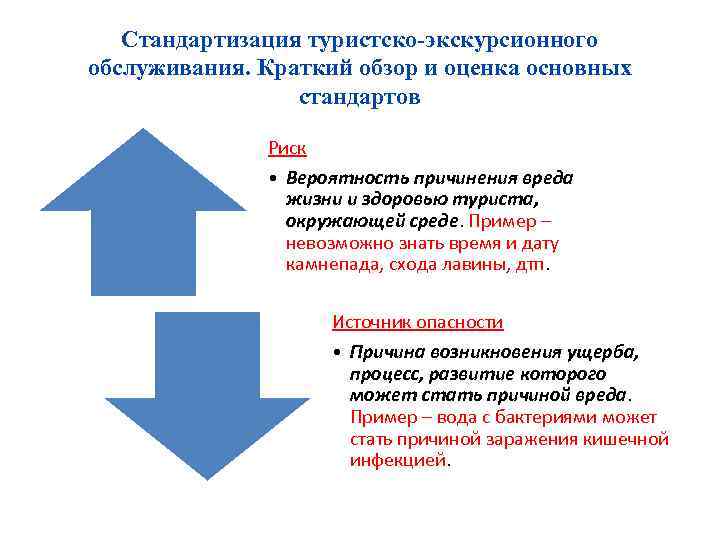 Стандартизация туристско-экскурсионного обслуживания. Краткий обзор и оценка основных стандартов

Риск

• Вероятность причинения вреда жизни и здоровью туриста, окружающей среде. Пример – невозможно знать время и дату камнепада, схода лавины, дтп.

Источник опасности

• Причина возникновения ущерба, процесс, развитие которого может стать причиной вреда. Пример – вода с бактериями может стать причиной заражения кишечной инфекцией.